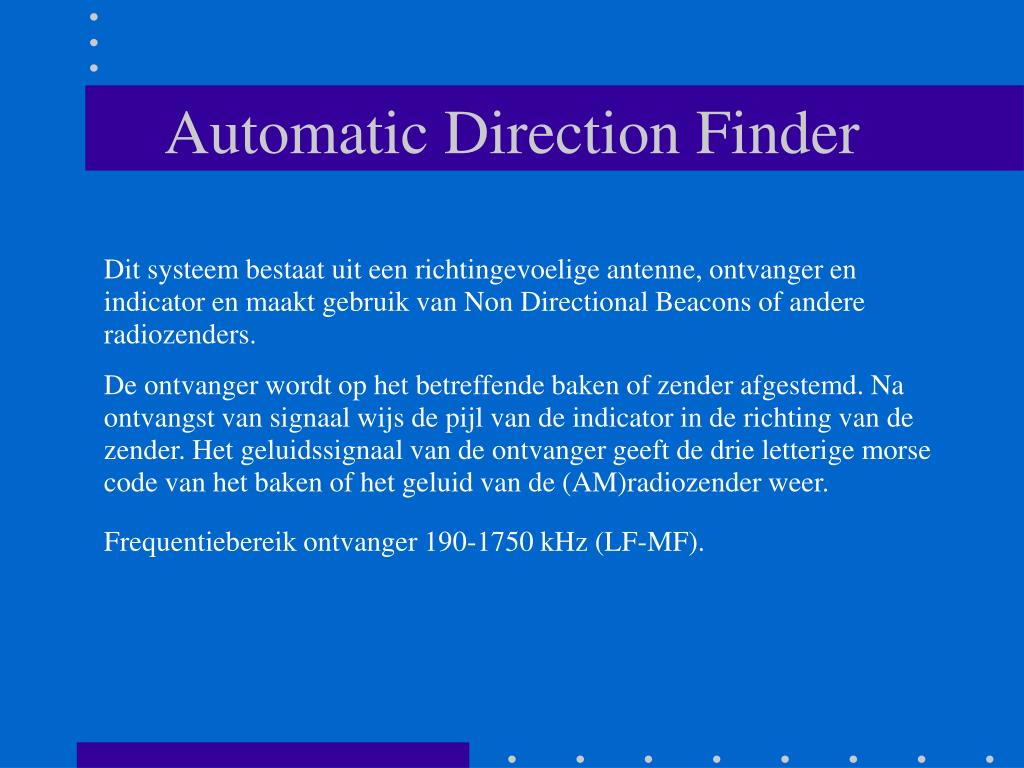 Automatic Direction Finder

Dit systeem bestaat uit een richtingevoelige antenne, ontvanger en indicator en maakt gebruik van Non Directional Beacons of andere radiozenders.

De ontvanger wordt op het betreffende baken of zender afgestemd. Na ontvangst van signaal wijs de pijl van de indicator in de richting van de zender. Het geluidssignaal van de ontvanger geeft de drie letterige morse code van het baken of het geluid van de (AM)radiozender weer.

Frequentiebereik ontvanger 190-1750 kHz (LF-MF).